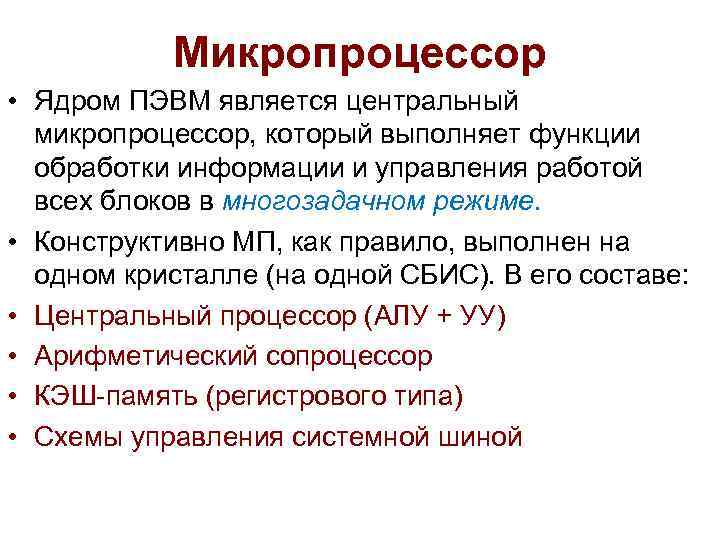 Микропроцессор

• Ядром ПЭВМ является центральный микропроцессор, который выполняет функции обработки информации и управления работой всех блоков в многозадачном режиме.

• Конструктивно МП, как правило, выполнен на одном кристалле (на одной СБИС). В его составе:

• Центральный процессор (АЛУ + УУ)

• Арифметический сопроцессор

• КЭШ-память (регистрового типа)

• Схемы управления системной шиной